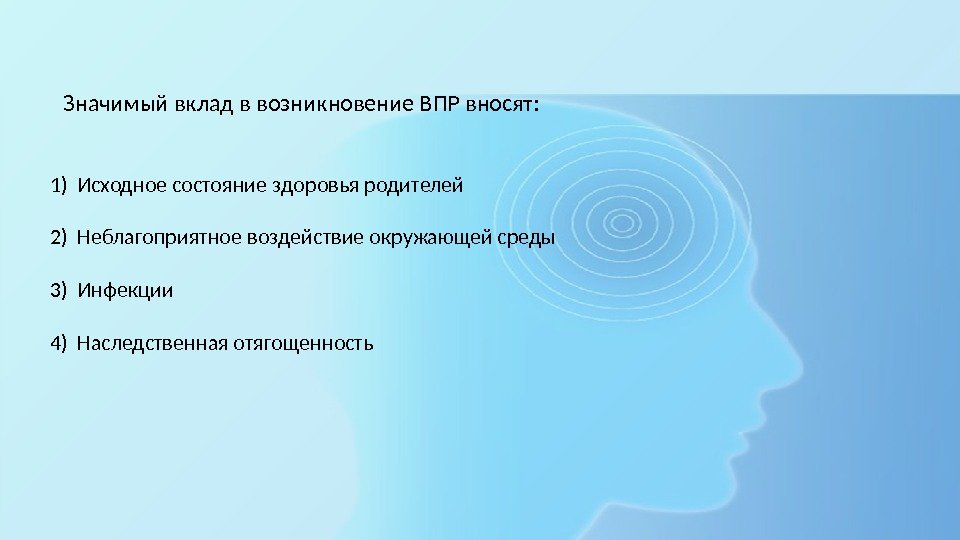 Значимый вклад в возникновение ВПР вносят:

1) Исходное состояние здоровья родителей

2) Неблагоприятное воздействие окружающей среды

3) Инфекции

4) Наследственная отягощенность